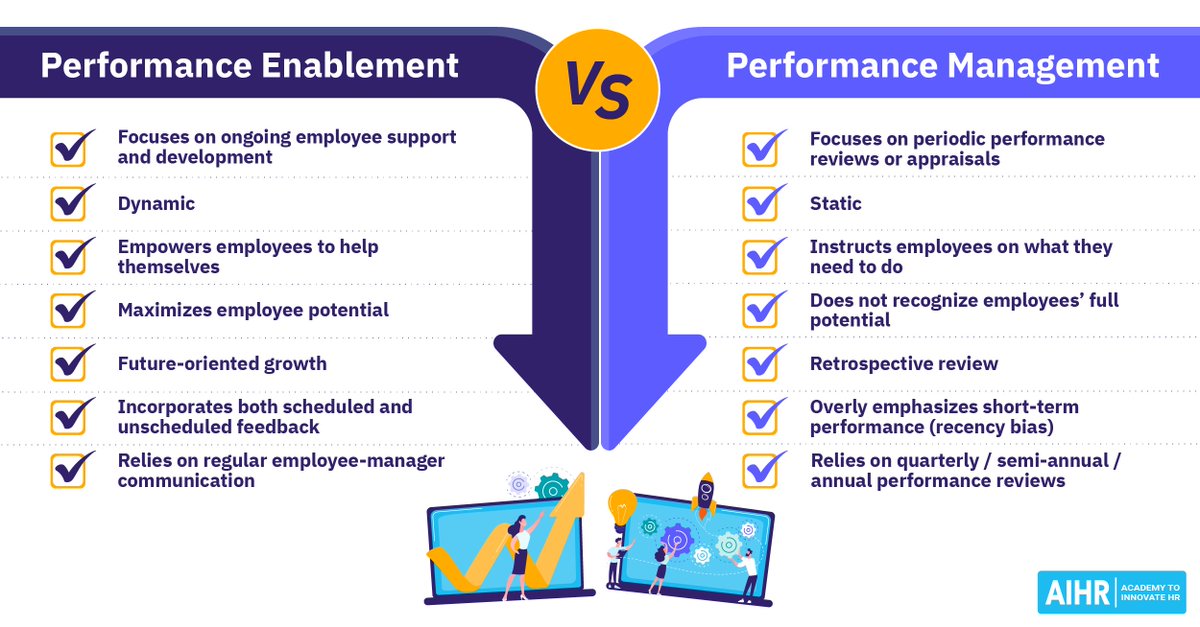 Performance Enablement

VS

Performance Management

Focuses on ongoing employee support and development

Dynamic

Empowers employees to help themselves

Maximizes employee potential

Future-oriented growth

Incorporates both scheduled and unscheduled feedback

Relies on regular employee-manager communication

Focuses on periodic performance reviews or appraisals

Static

Instructs employees on what they need to do

Does not recognize employees' full potential

Retrospective review

Overly emphasizes short-term performance (recency bias)

Relies on quarterly / semi-annual / annual performance reviews

AIHR ACADEMY TO INNOVATE HR